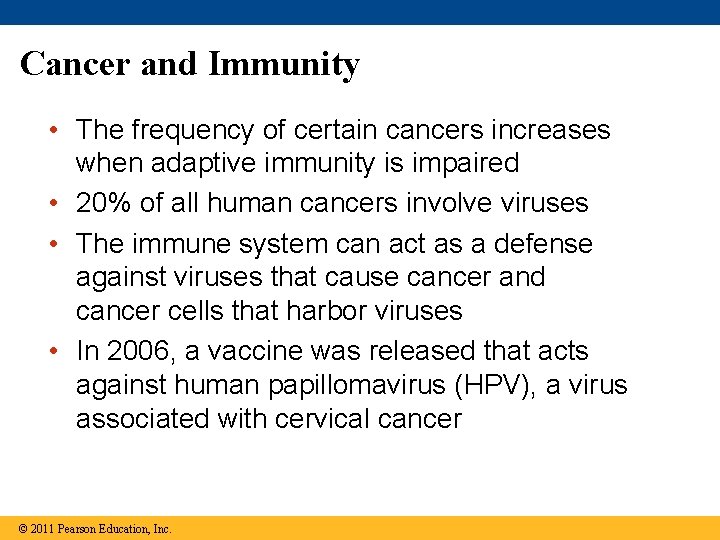 Cancer and Immunity

• The frequency of certain cancers increases when adaptive immunity is impaired
• 20% of all human cancers involve viruses
• The immune system can act as a defense against viruses that cause cancer and cancer cells that harbor viruses
• In 2006, a vaccine was released that acts against human papillomavirus (HPV), a virus associated with cervical cancer

© 2011 Pearson Education, Inc.